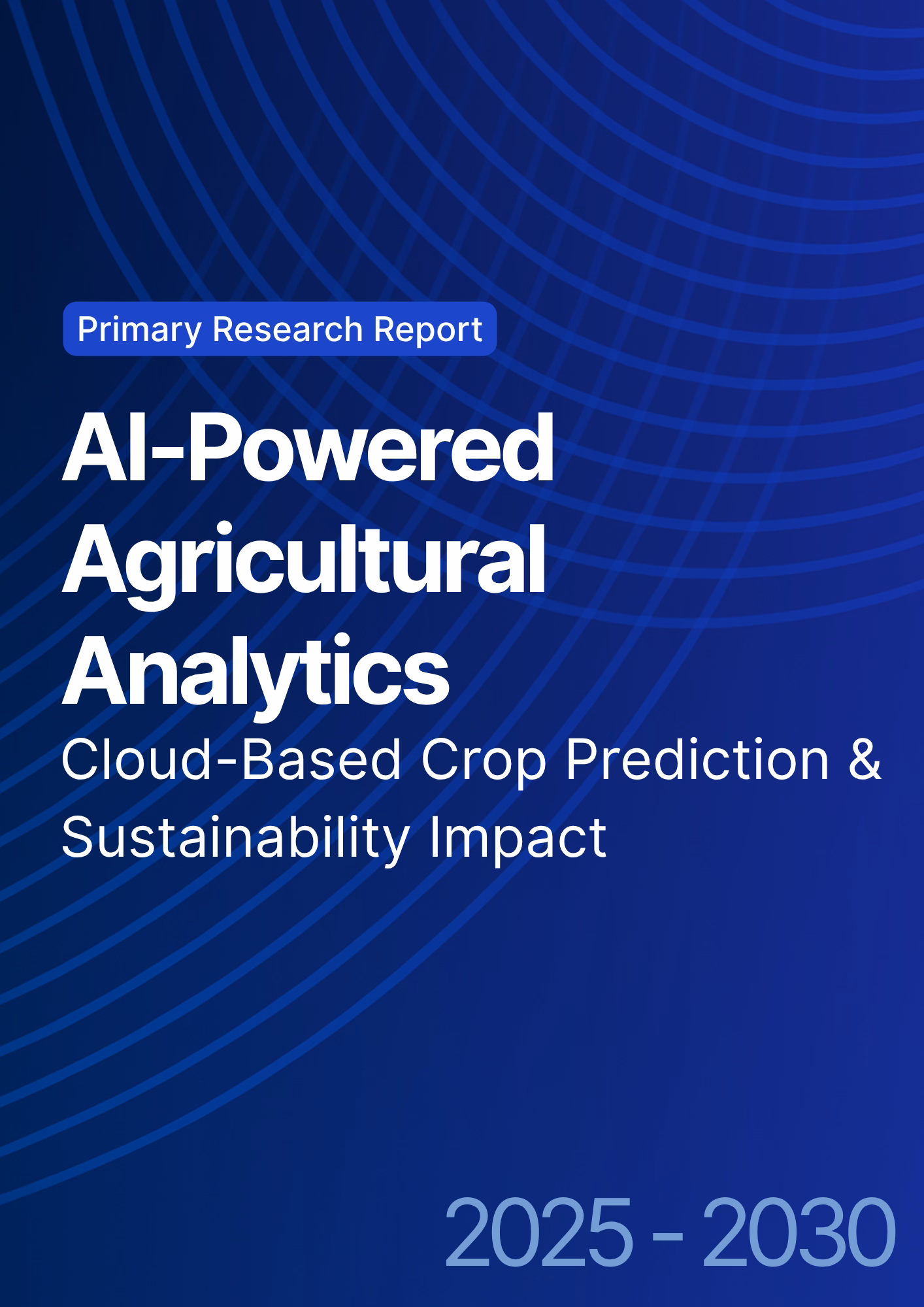 Primary Research Report

AI-Powered Agricultural Analytics

Cloud-Based Crop Prediction & Sustainability Impact

2025 - 2030